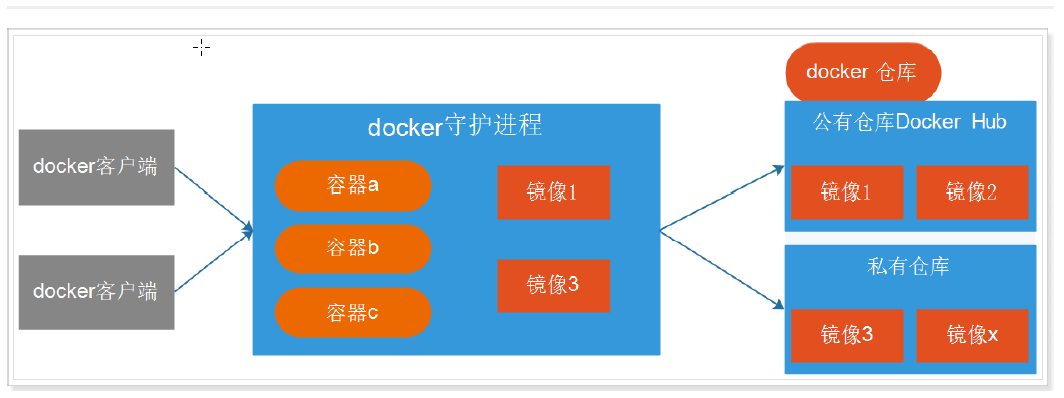 docker客户端

docker客户端

docker守护进程

容器a

容器b

容器c

镜像1

镜像3

docker 仓库

公有仓库Docker Hub

镜像1

镜像2

私有仓库

镜像3

镜像x